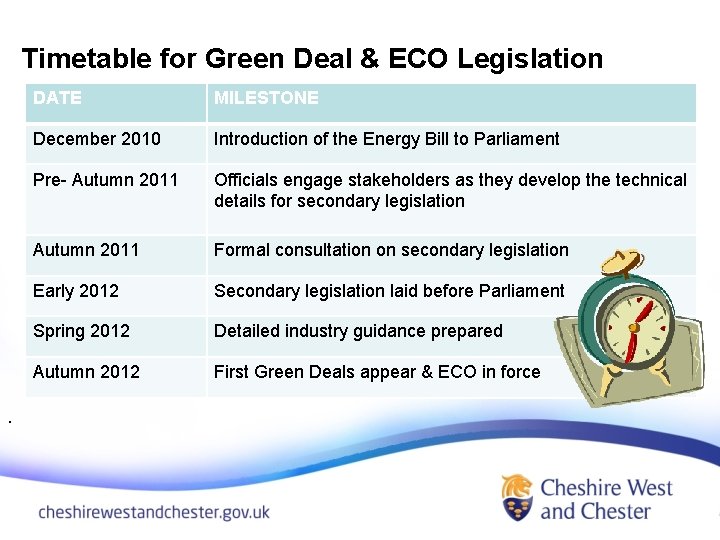 Timetable for Green Deal & ECO Legislation

| DATE | MILESTONE |
|---|---|
| December 2010 | Introduction of the Energy Bill to Parliament |
| Pre- Autumn 2011 | Officials engage stakeholders as they develop the technical details for secondary legislation |
| Autumn 2011 | Formal consultation on secondary legislation |
| Early 2012 | Secondary legislation laid before Parliament |
| Spring 2012 | Detailed industry guidance prepared |
| Autumn 2012 | First Green Deals appear & ECO in force |

.

cheshirewestandchester.gov.uk

Cheshire West and Chester